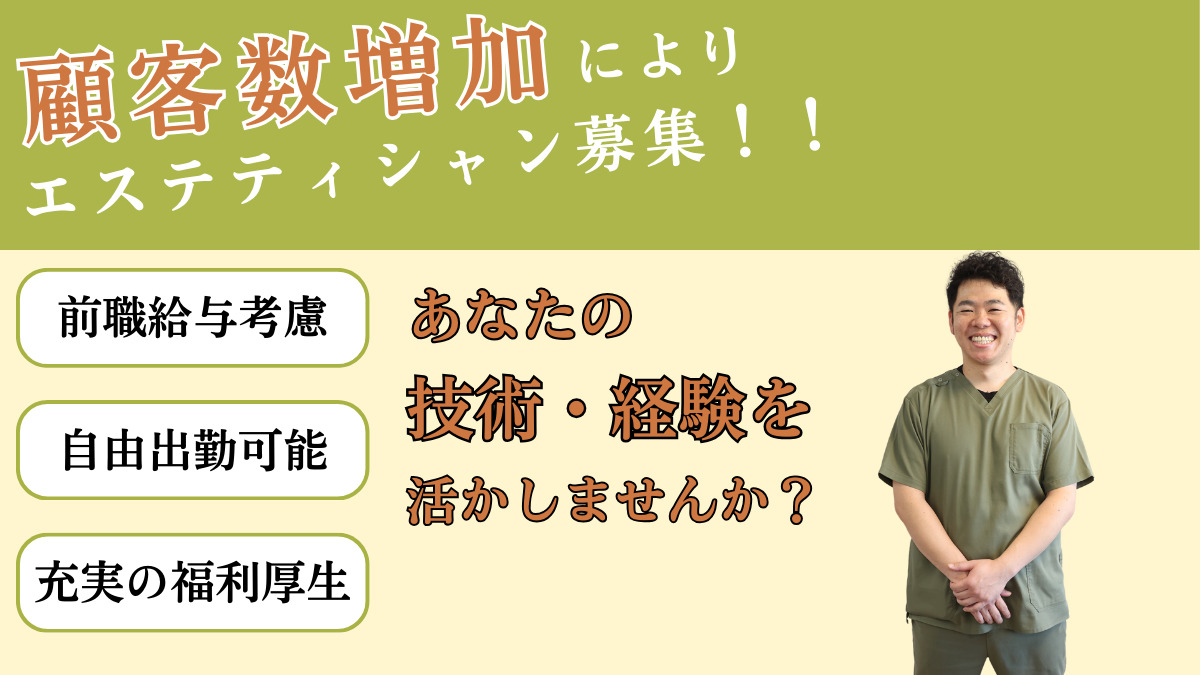 顧客数増加により
エステティシャン募集！！

前職給与考慮

自由出勤可能

充実の福利厚生

あなたの
技術・経験を
活かしませんか？